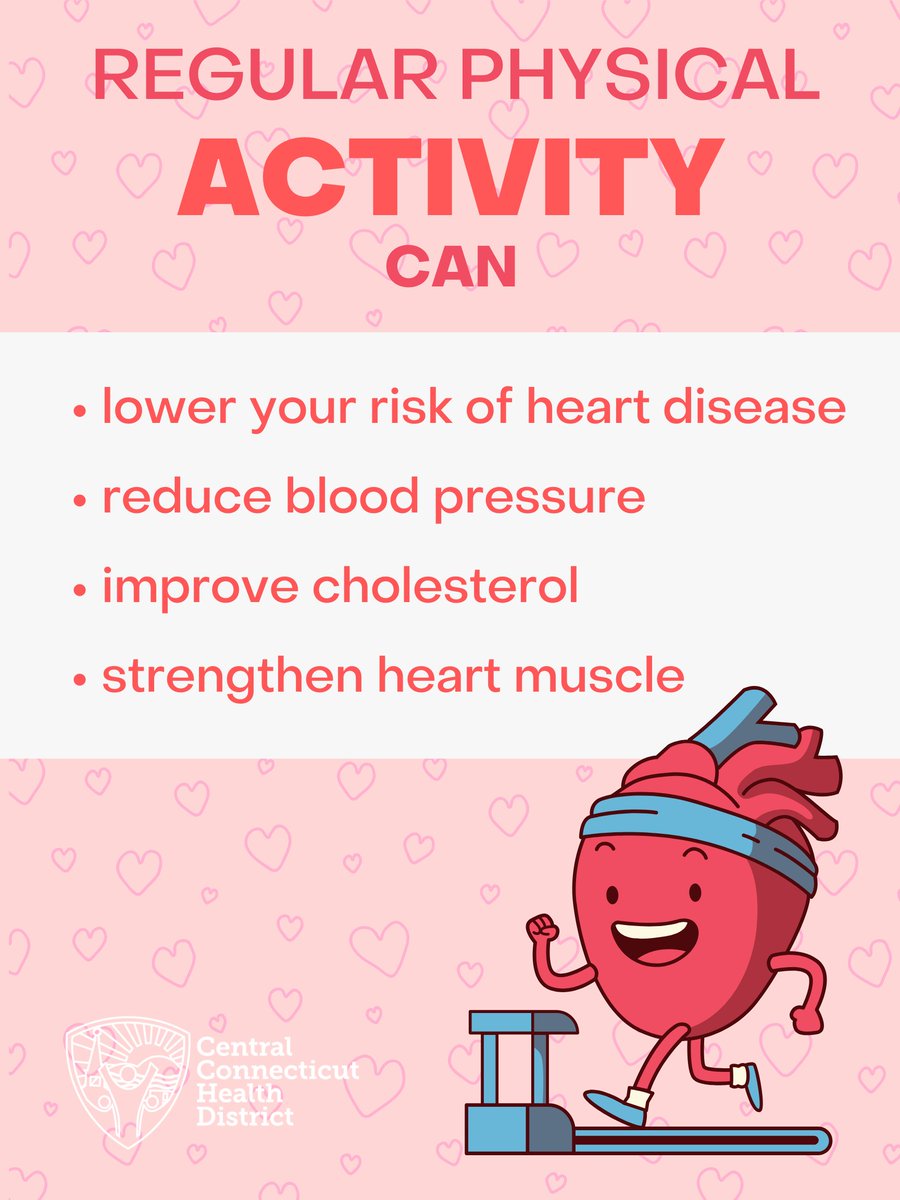 REGULAR PHYSICAL
ACTIVITY
CAN

• lower your risk of heart disease
• reduce blood pressure
• improve cholesterol
• strengthen heart muscle

Central Connecticut Health District